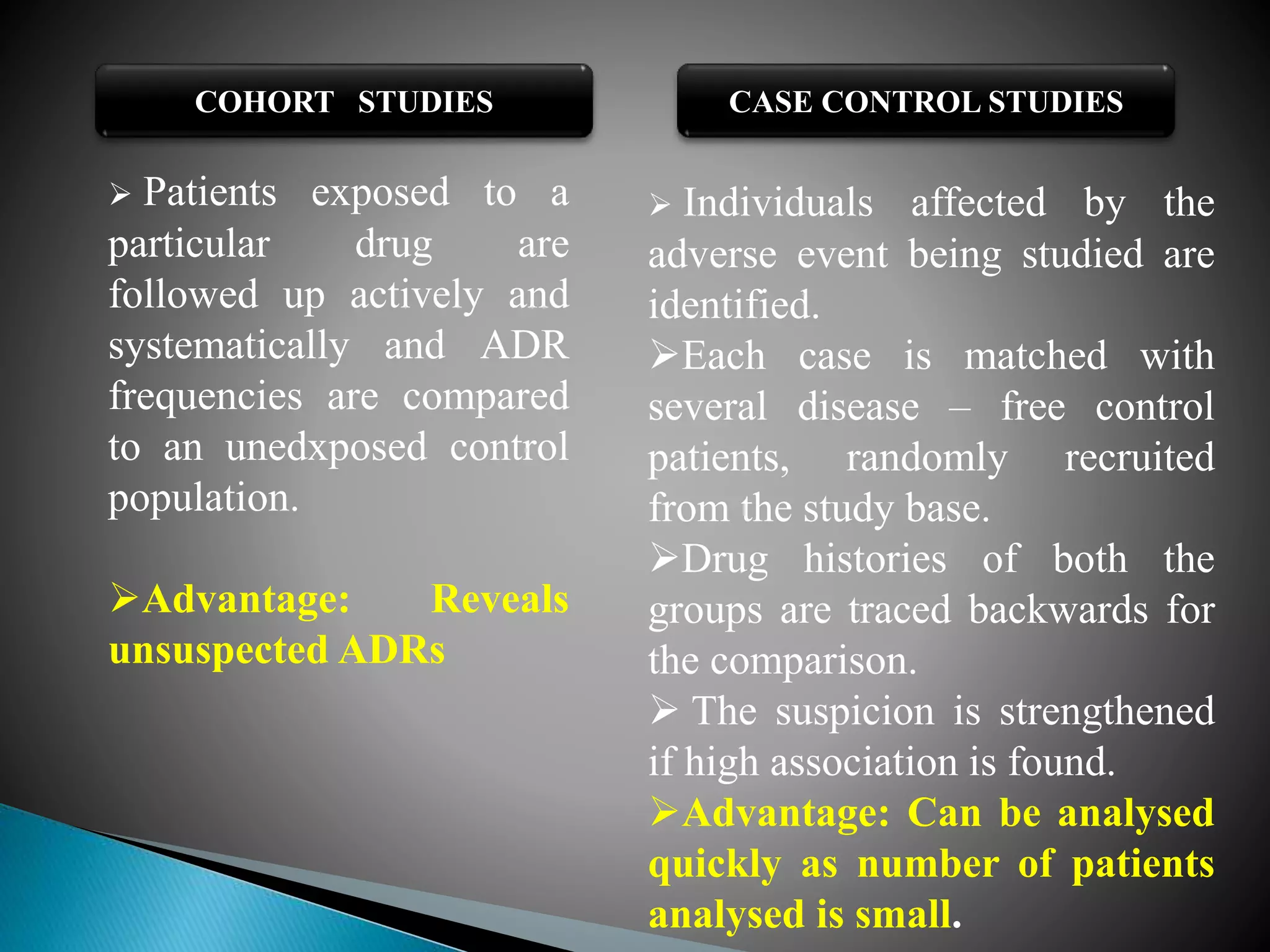 COHORT STUDIES

➢ Patients exposed to a particular drug are followed up actively and systematically and ADR frequencies are compared to an unedxposed control population.

➢Advantage: Reveals unsuspected ADRs

CASE CONTROL STUDIES

➢ Individuals affected by the adverse event being studied are identified.

➢Each case is matched with several disease – free control patients, randomly recruited from the study base.

➢Drug histories of both the groups are traced backwards for the comparison.

➢ The suspicion is strengthened if high association is found.

➢Advantage: Can be analysed quickly as number of patients analysed is small.